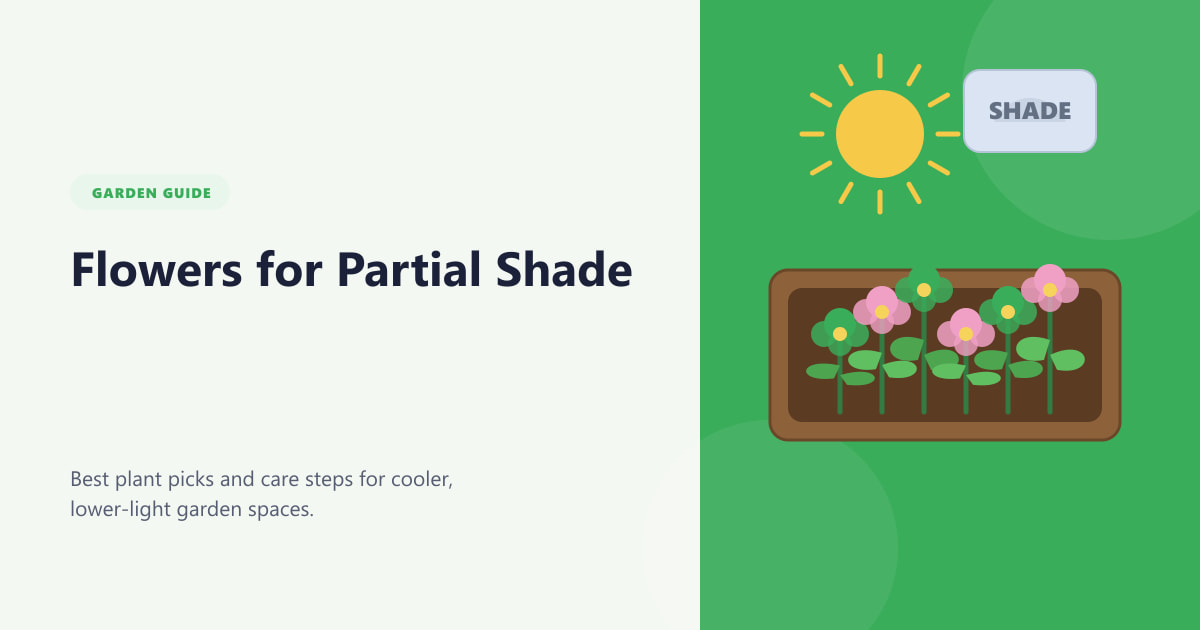 GARDEN GUIDE

Flowers for Partial Shade

Best plant picks and care steps for cooler, lower-light garden spaces.

SHADE